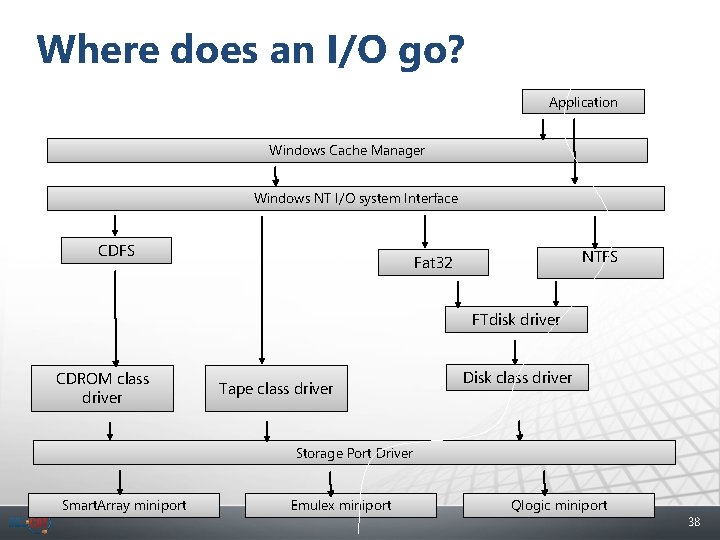 Where does an I/O go?

Application

Windows Cache Manager

Windows NT I/O system Interface

CDFS

Fat32

NTFS

FTdisk driver

CDROM class driver

Tape class driver

Disk class driver

Storage Port Driver

SmartArray miniport

Emulex miniport

Qlogic miniport

38